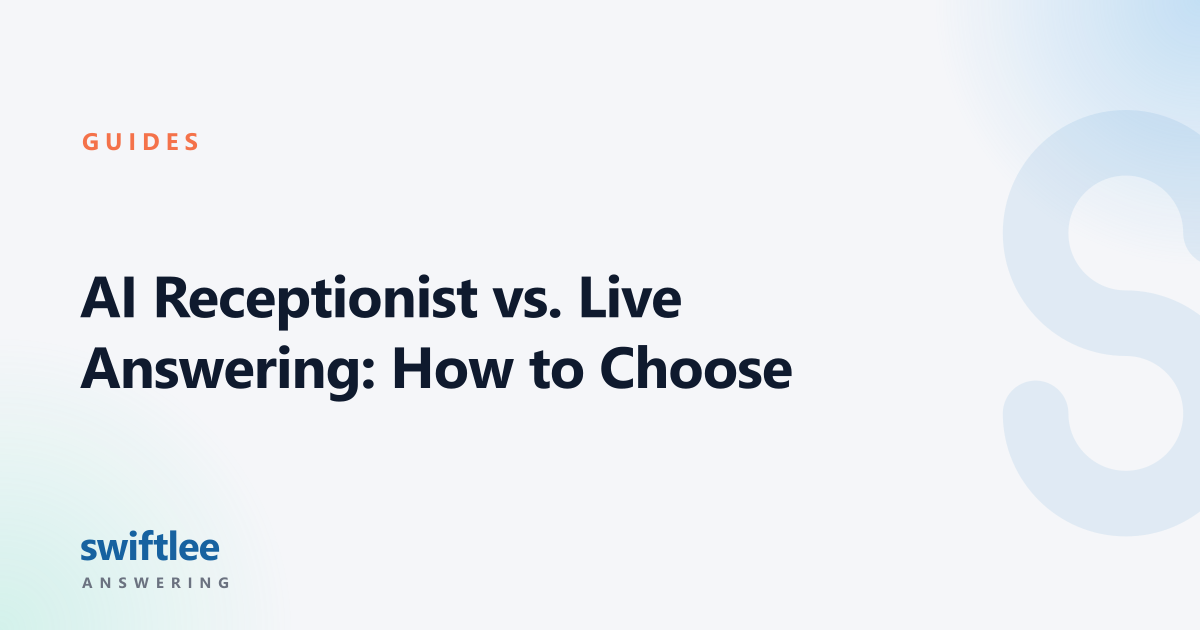 GUIDES

AI Receptionist vs. Live Answering: How to Choose

swiftlee
ANSWERING